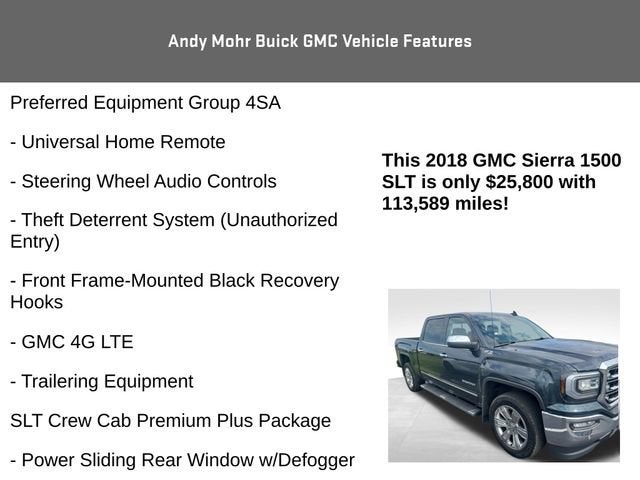 Andy Mohr Buick GMC Vehicle Features

Preferred Equipment Group 4SA

- Universal Home Remote

- Steering Wheel Audio Controls

- Theft Deterrent System (Unauthorized Entry)

- Front Frame-Mounted Black Recovery Hooks

- GMC 4G LTE

- Trailering Equipment

SLT Crew Cab Premium Plus Package

- Power Sliding Rear Window w/Defogger

This 2018 GMC Sierra 1500 SLT is only $25,800 with 113,589 miles!